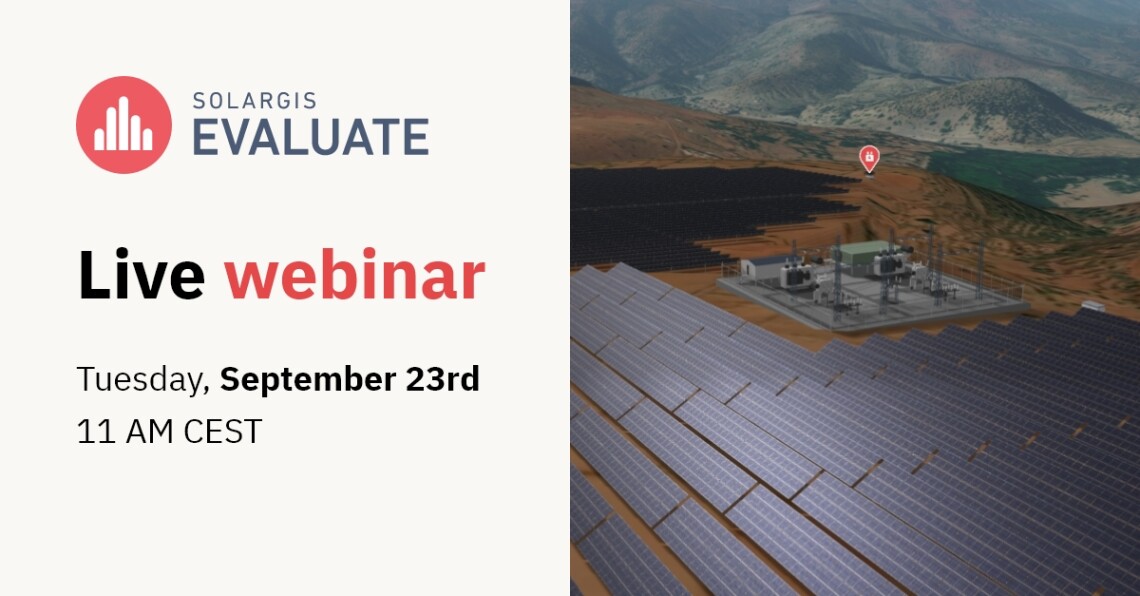 SOLARGIS
EVALUATE

Live webinar

Tuesday, September 23rd
11 AM CEST